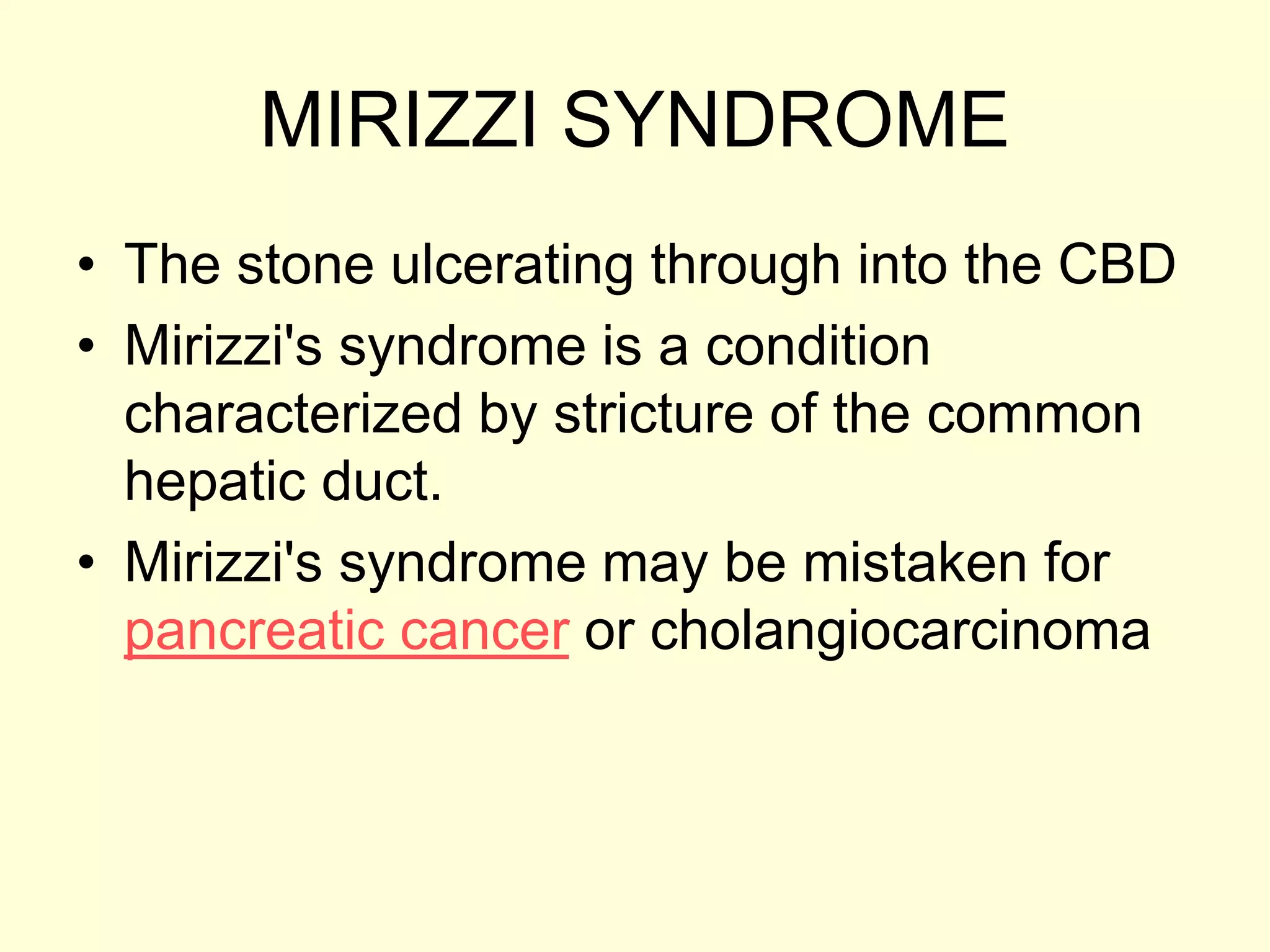 MIRIZZI SYNDROME

• The stone ulcerating through into the CBD
• Mirizzi's syndrome is a condition characterized by stricture of the common hepatic duct.
• Mirizzi's syndrome may be mistaken for pancreatic cancer or cholangiocarcinoma